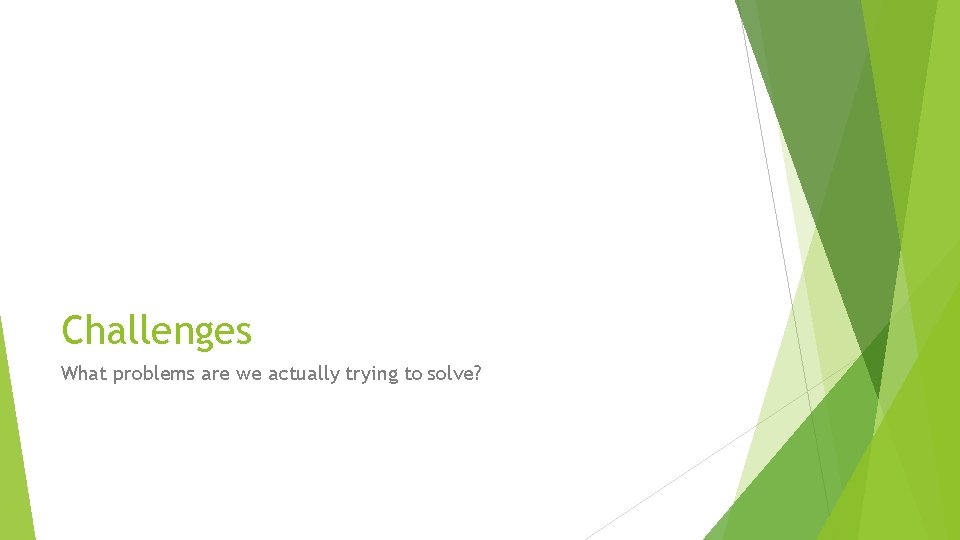 Challenges

What problems are we actually trying to solve?